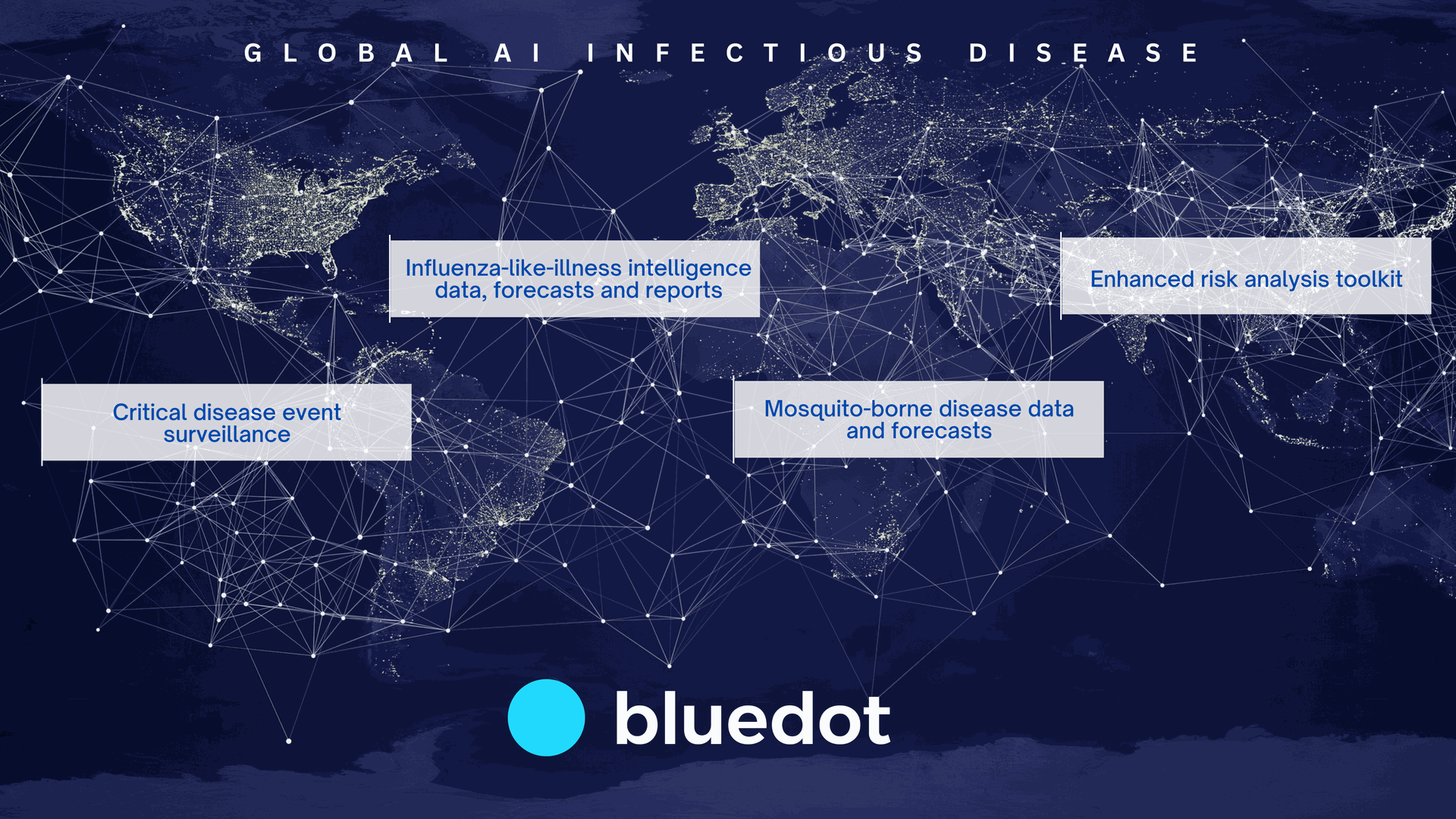 GLOBAL AI INFECTIOUS DISEASE

Influenza-like-illness intelligence data, forecasts and reports

Enhanced risk analysis toolkit

Critical disease event surveillance

Mosquito-borne disease data and forecasts

bluedot